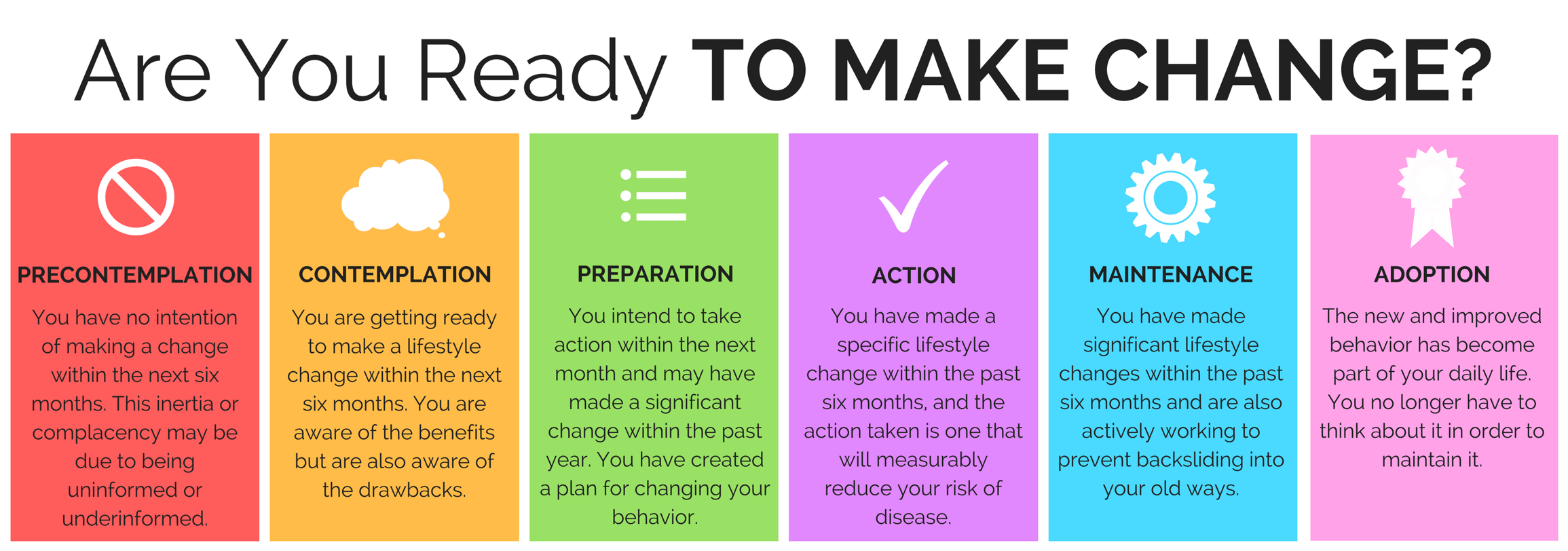 Are You Ready TO MAKE CHANGE?

PRECONTEMPLATION

You have no intention of making a change within the next six months. This inertia or complacency may be due to being uninformed or underinformed.

CONTEMPLATION

You are getting ready to make a lifestyle change within the next six months. You are aware of the benefits but are also aware of the drawbacks.

PREPARATION

You intend to take action within the next month and may have made a significant change within the past year. You have created a plan for changing your behavior.

ACTION

You have made a specific lifestyle change within the past six months, and the action taken is one that will measurably reduce your risk of disease.

MAINTENANCE

You have made significant lifestyle changes within the past six months and are also actively working to prevent backsliding into your old ways.

ADOPTION

The new and improved behavior has become part of your daily life. You no longer have to think about it in order to maintain it.